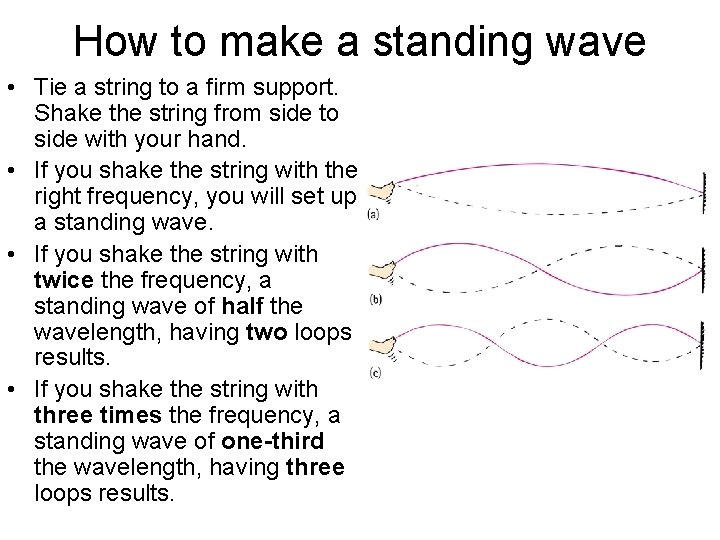 How to make a standing wave

• Tie a string to a firm support. Shake the string from side to side with your hand.
• If you shake the string with the right frequency, you will set up a standing wave.
• If you shake the string with twice the frequency, a standing wave of half the wavelength, having two loops results.
• If you shake the string with three times the frequency, a standing wave of one-third the wavelength, having three loops results.

(a)
(b)
(c)